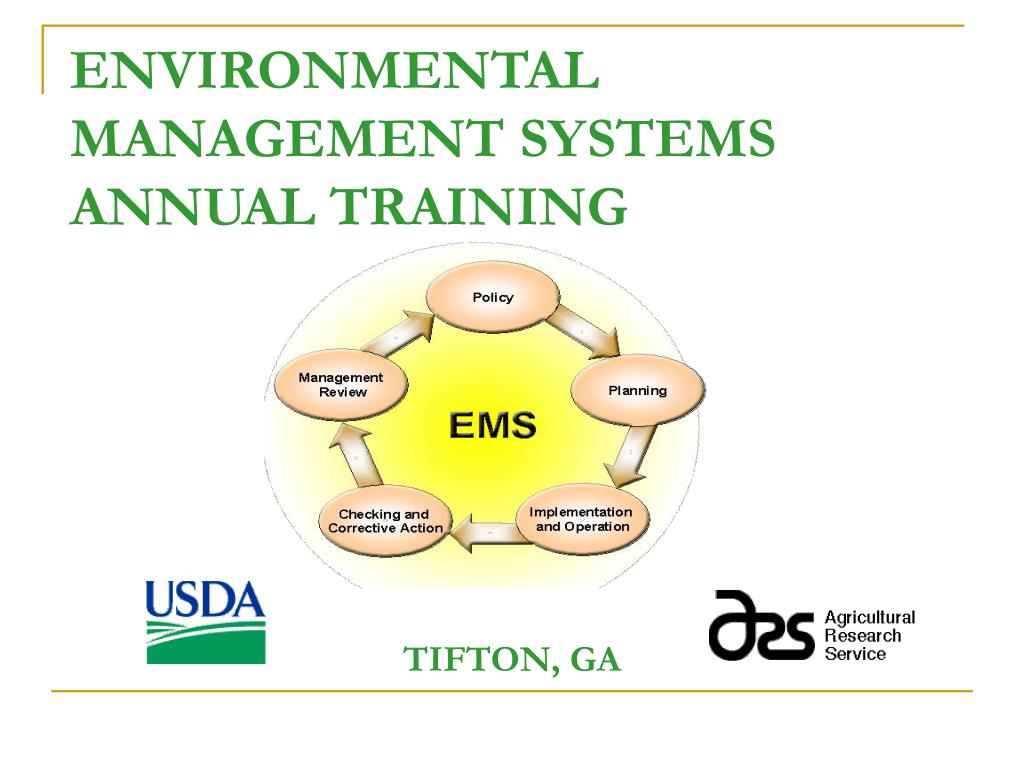 ENVIRONMENTAL MANAGEMENT SYSTEMS ANNUAL TRAINING

Policy

Planning

Implementation and Operation

Checking and Corrective Action

Management Review

EMS

USDA

TIFTON, GA

ars Agricultural Research Service